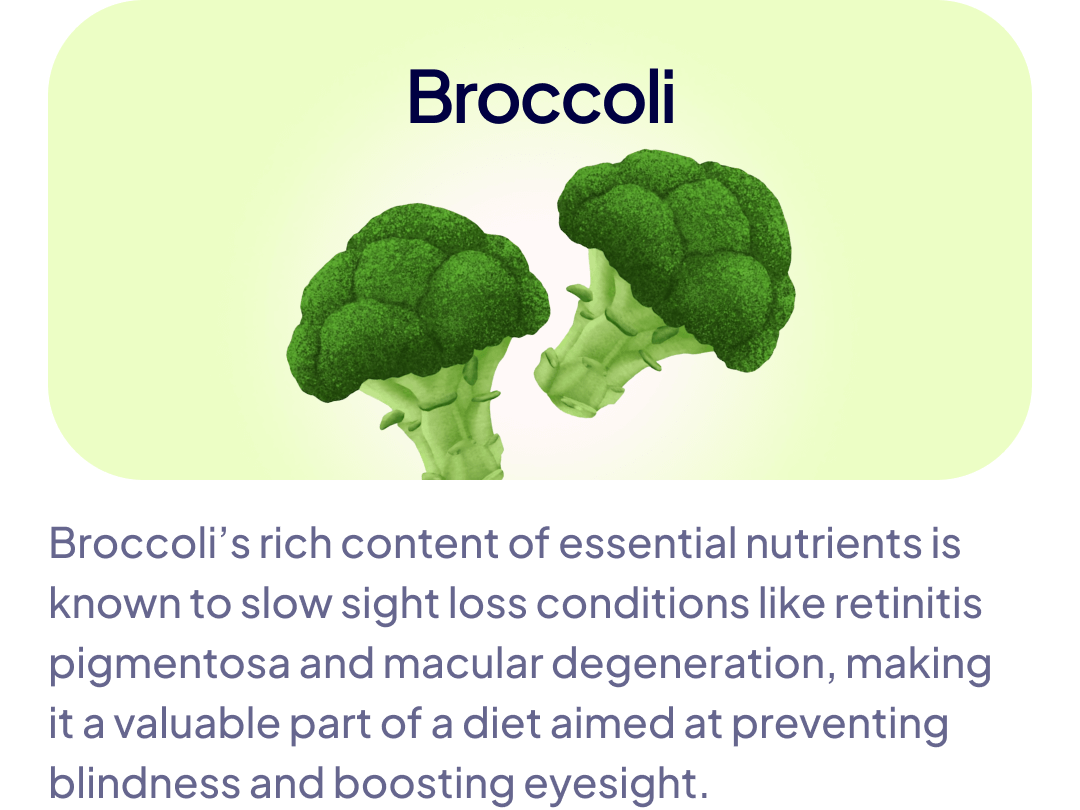 Broccoli

Broccoli’s rich content of essential nutrients is known to slow sight loss conditions like retinitis pigmentosa and macular degeneration, making it a valuable part of a diet aimed at preventing blindness and boosting eyesight.